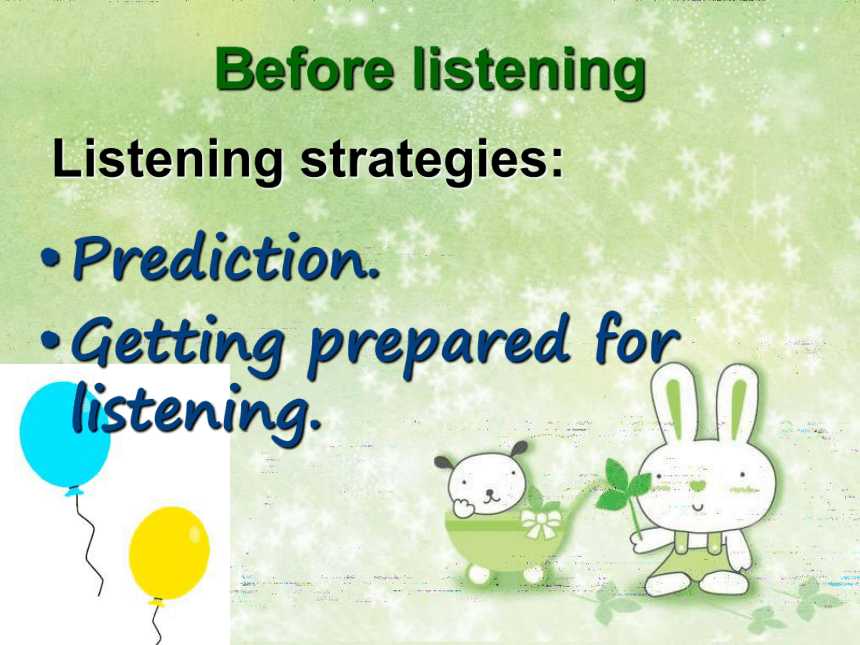 Before listening

Listening strategies:

• Prediction.
• Getting prepared for listening.